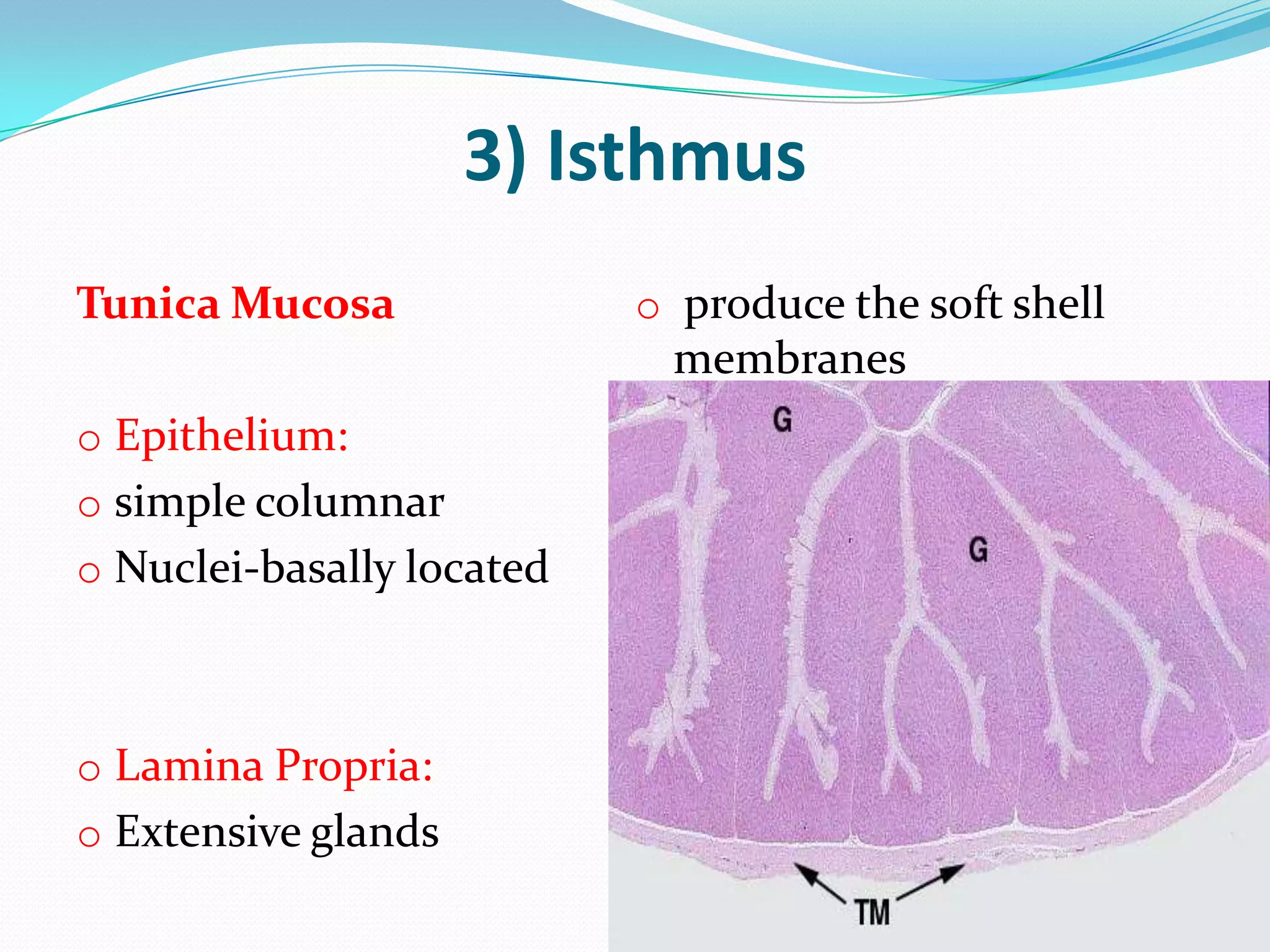 3) Isthmus

Tunica Mucosa

o Epithelium:
o simple columnar
o Nuclei-basally located

o Lamina Propria:
o Extensive glands

o produce the soft shell membranes

G

G

TM